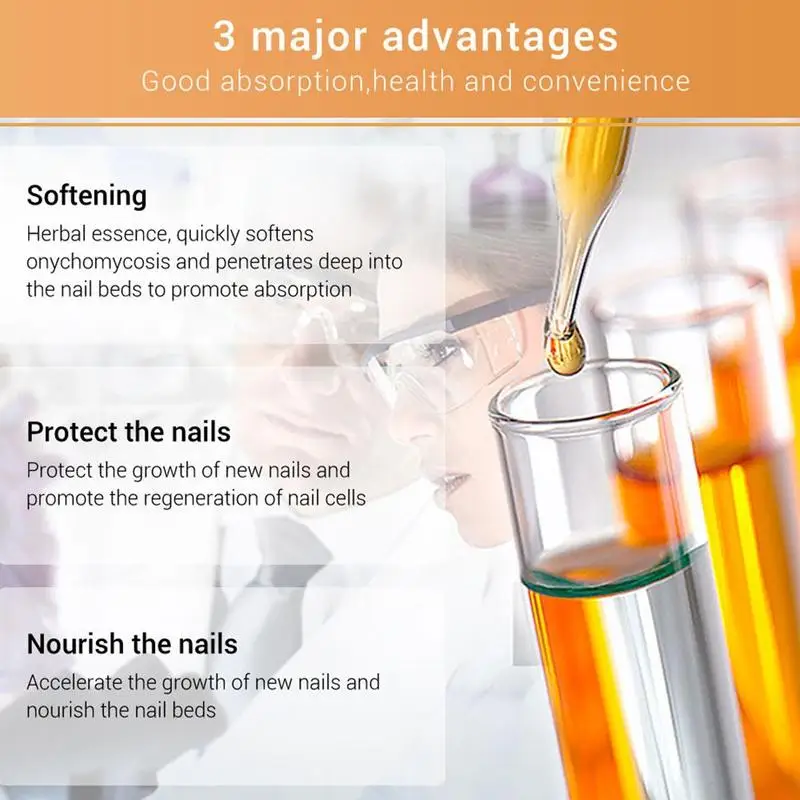 3 major advantages

Good absorption,health and convenience

Softening

Herbal essence, quickly softens onychomycosis and penetrates deep into the nail beds to promote absorption

Protect the nails

Protect the growth of new nails and promote the regeneration of nail cells

Nourish the nails

Accelerate the growth of new nails and nourish the nail beds